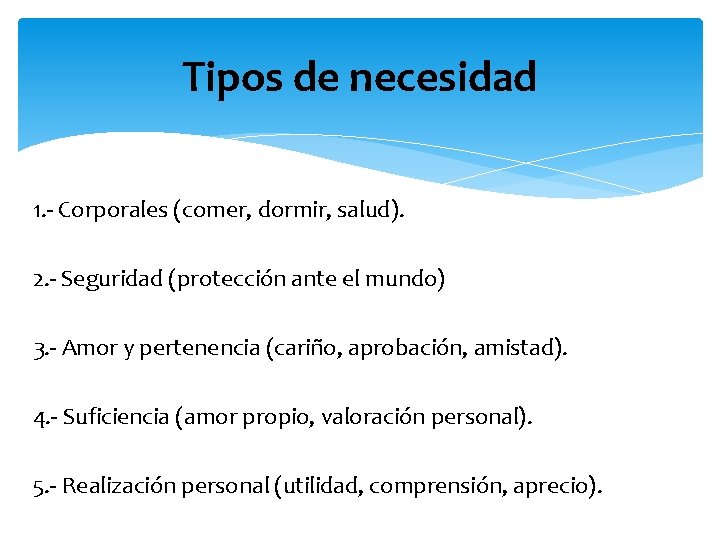 Tipos de necesidad

1.- Corporales (comer, dormir, salud).

2.- Seguridad (protección ante el mundo)

3.- Amor y pertenencia (cariño, aprobación, amistad).

4.- Suficiencia (amor propio, valoración personal).

5.- Realización personal (utilidad, comprensión, aprecio).